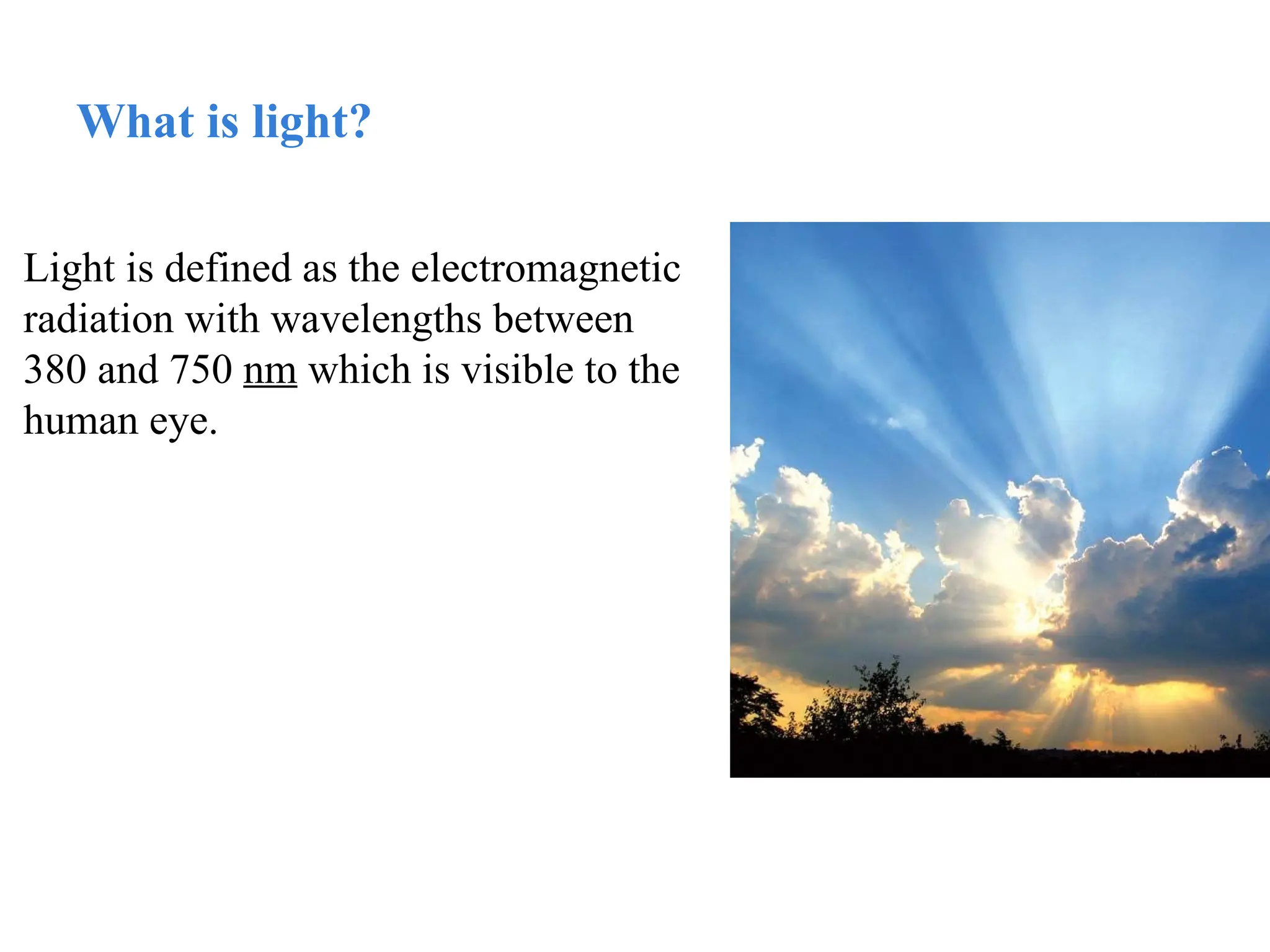 What is light?

Light is defined as the electromagnetic radiation with wavelengths between 380 and 750 nm which is visible to the human eye.